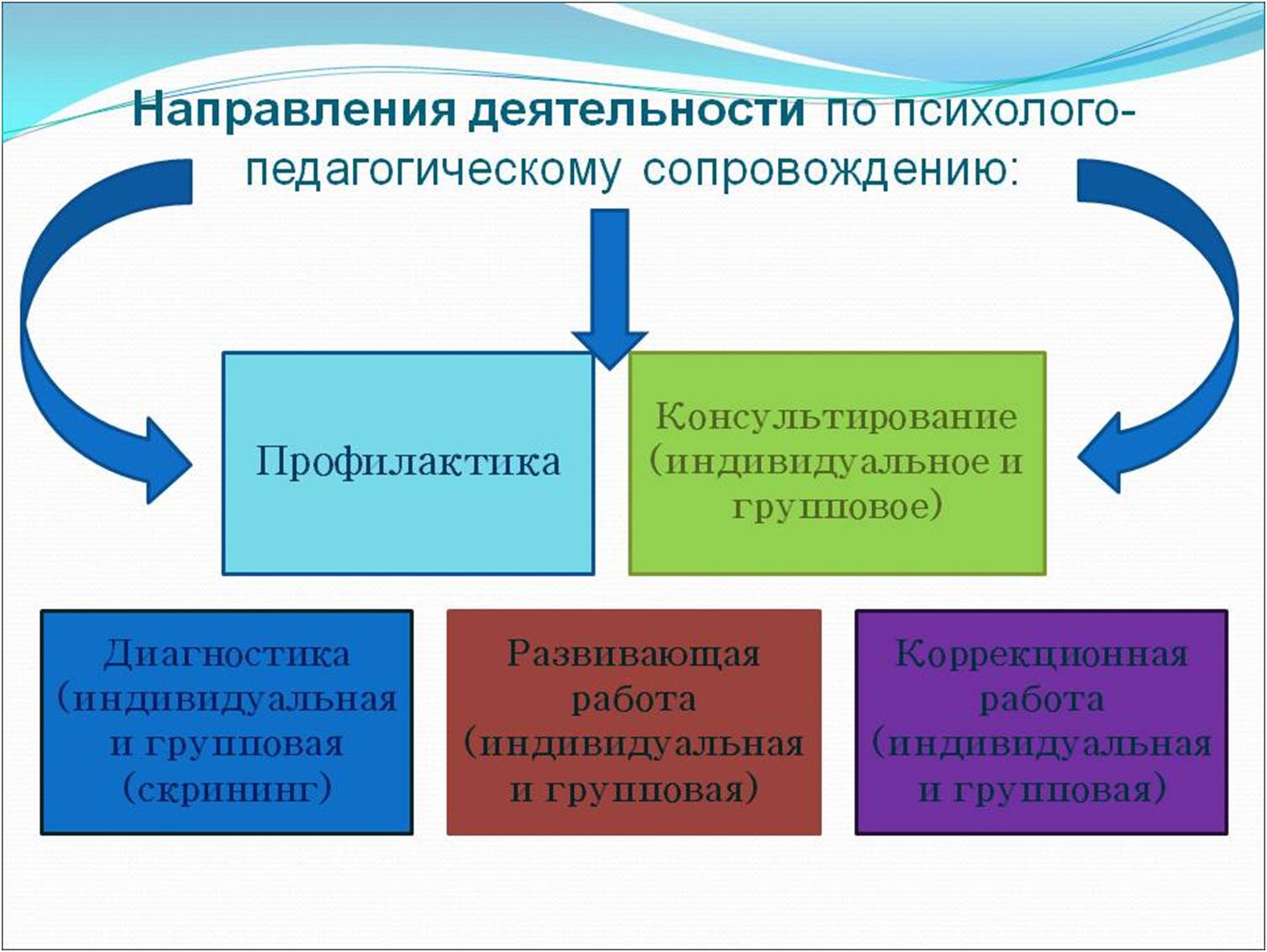 Направления деятельности по психолого-педагогическому сопровождению:

Профилактика

Консультирование (индивидуальное и групповое)

Диагностика (индивидуальная и групповая (скрининг)

Развивающая работа (индивидуальная и групповая)

Коррекционная работа (индивидуальная и групповая)